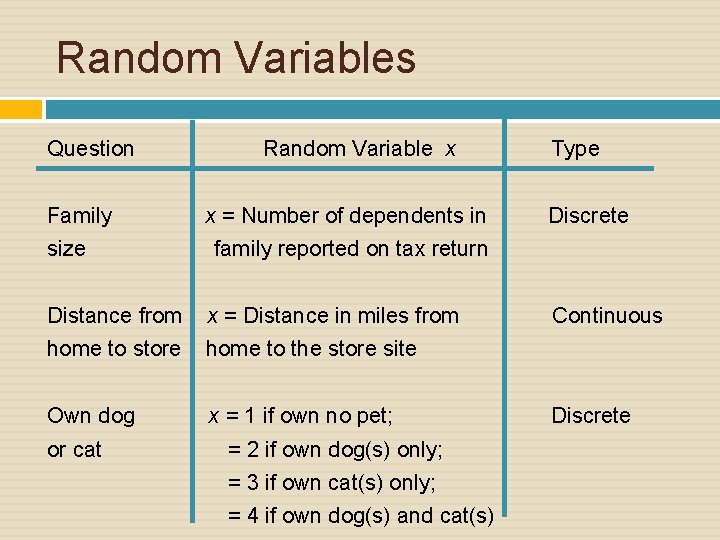 Random Variables

| Question | Random Variable $x$ | Type |
|---|---|---|
| Family size | $x$ = Number of dependents in family reported on tax return | Discrete |
| Distance from home to store | $x$ = Distance in miles from home to the store site | Continuous |
| Own dog or cat | $x$ = 1 if own no pet; = 2 if own dog(s) only; = 3 if own cat(s) only; = 4 if own dog(s) and cat(s) | Discrete |